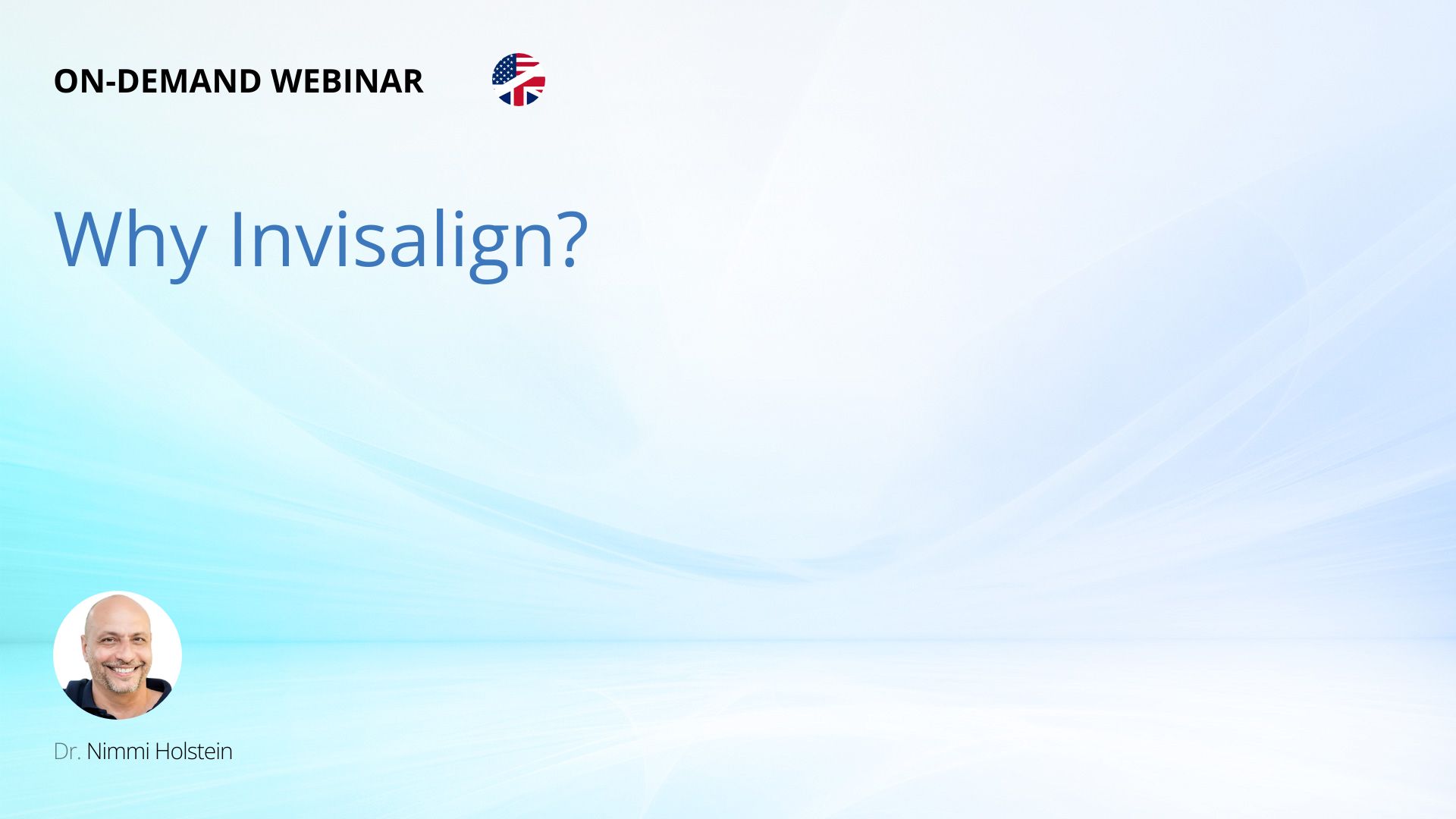 ON-DEMAND WEBINAR

Why Invisalign?

Dr. Nimmi Holstein